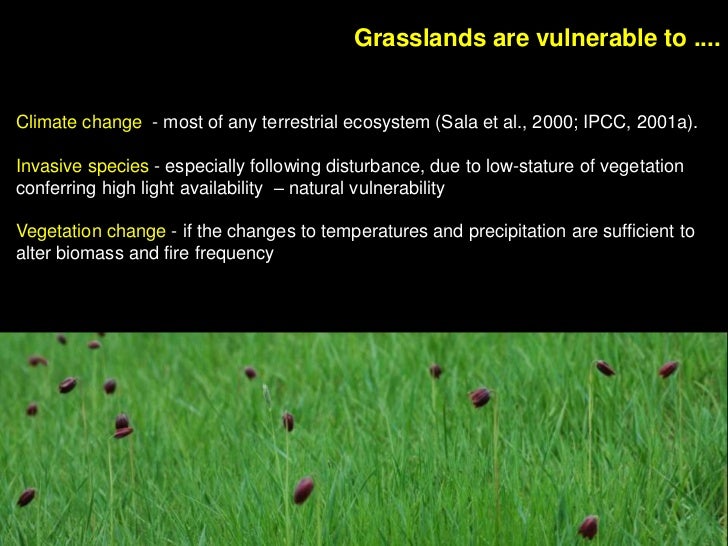 Grasslands are vulnerable to ....

Climate change - most of any terrestrial ecosystem (Sala et al., 2000; IPCC, 2001a).

Invasive species - especially following disturbance, due to low-stature of vegetation conferring high light availability – natural vulnerability

Vegetation change - if the changes to temperatures and precipitation are sufficient to alter biomass and fire frequency